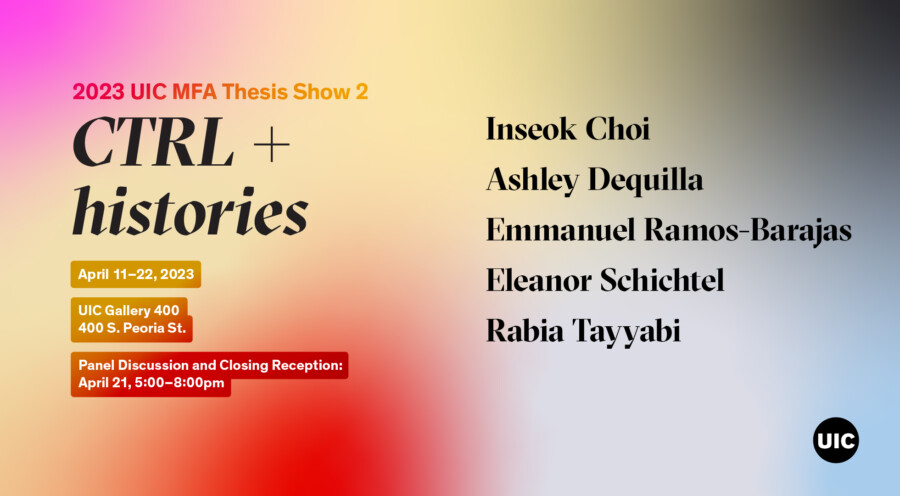 2023 UIC MFA Thesis Show 2

CTRL + histories

April 11–22, 2023

UIC Gallery 400
400 S. Peoria St.

Panel Discussion and Closing Reception:
April 21, 5:00–8:00pm

Inseok Choi
Ashley Dequilla
Emmanuel Ramos-Barajas
Eleanor Schichtel
Rabia Tayyabi

UIC